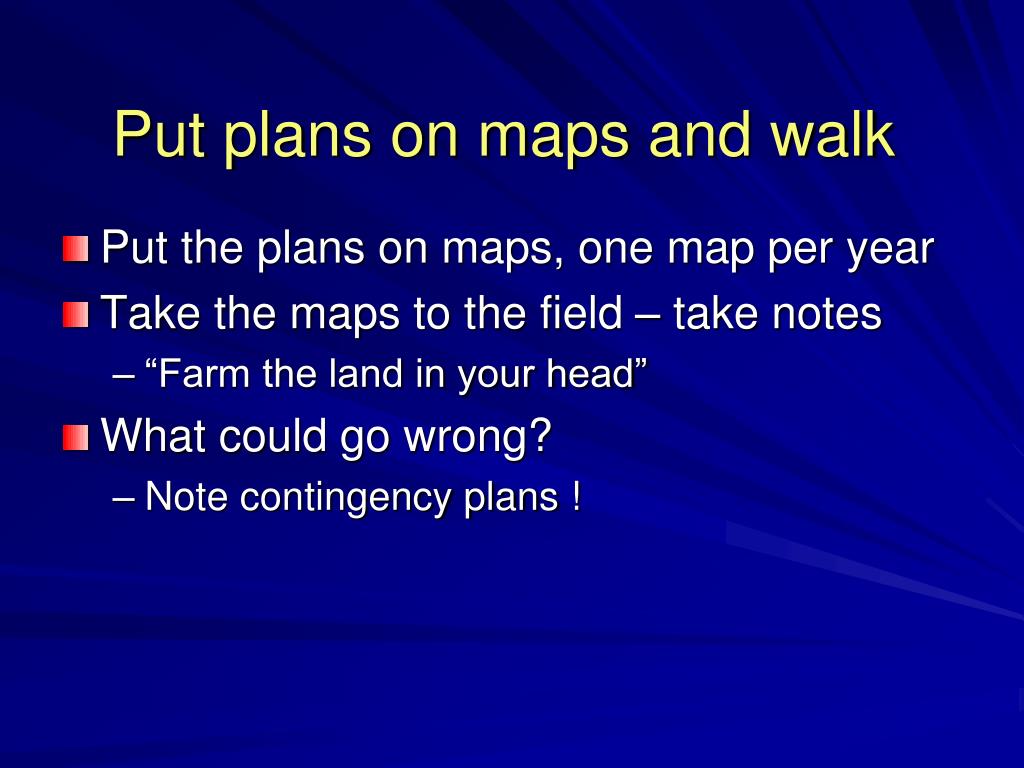 Put plans on maps and walk

Put the plans on maps, one map per year

Take the maps to the field – take notes

– “Farm the land in your head”

What could go wrong?

– Note contingency plans !